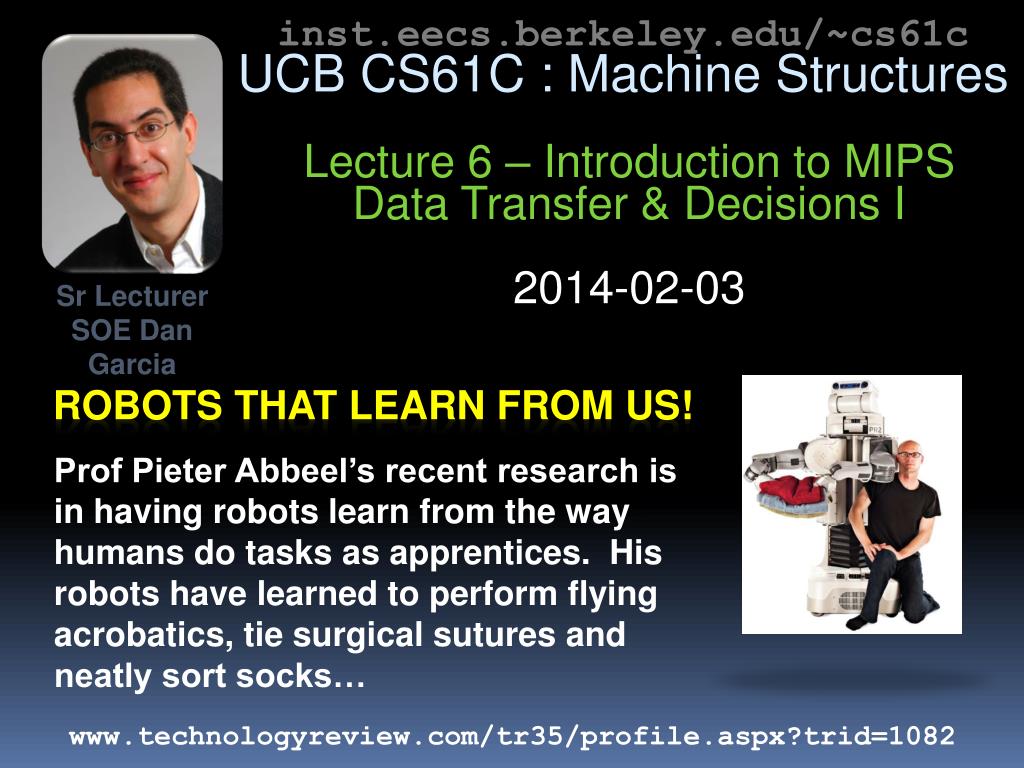 inst.eecs.berkeley.edu/~cs61c
UCB CS61C : Machine Structures

Lecture 6 – Introduction to MIPS Data Transfer & Decisions I

2014-02-03

Sr Lecturer SOE Dan Garcia

ROBOTS THAT LEARN FROM US!

Prof Pieter Abbeel's recent research is in having robots learn from the way humans do tasks as apprentices. His robots have learned to perform flying acrobatics, tie surgical sutures and neatly sort socks…

PR2

www.technologyreview.com/tr35/profile.aspx?trid=1082